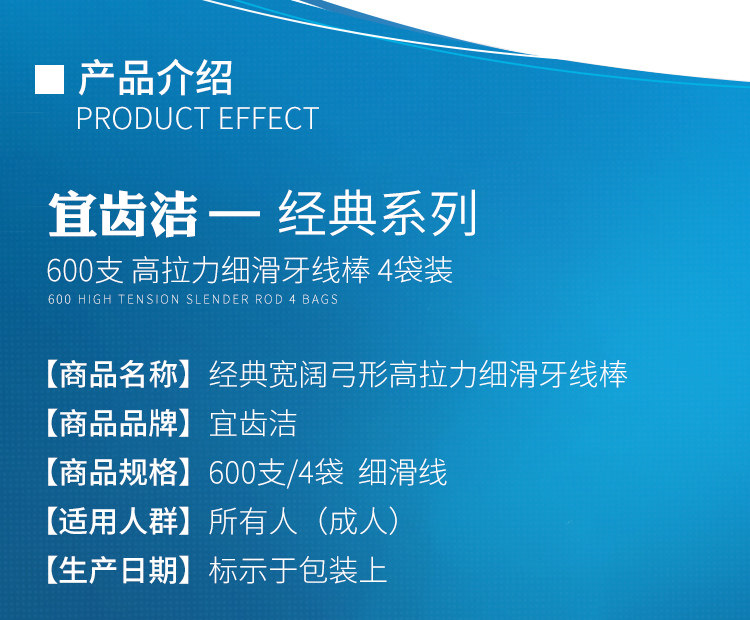 ■ 产品介绍
PRODUCT EFFECT

宜齿洁 — 经典系列
600支 高拉力细滑牙线棒 4袋装
600 HIGH TENSION SLENDER ROD 4 BAGS

【商品名称】经典宽阔弓形高拉力细滑牙线棒
【商品品牌】宜齿洁
【商品规格】600支/4袋 细滑线
【适用人群】所有人（成人）
【生产日期】标示于包装上